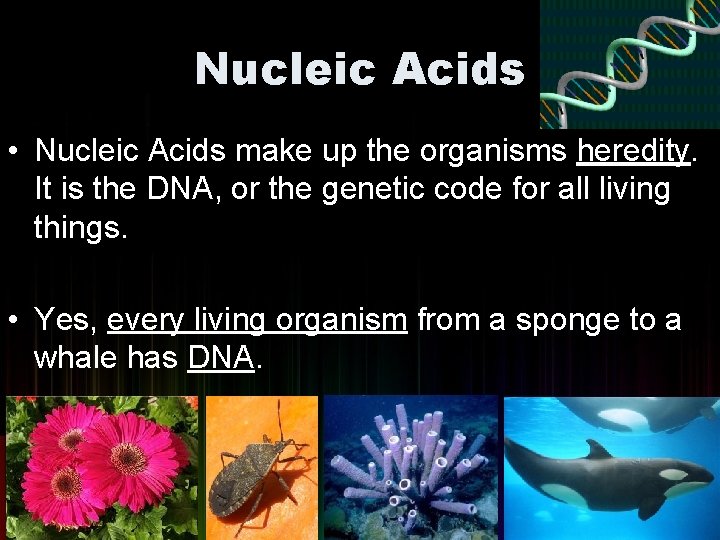 Nucleic Acids

• Nucleic Acids make up the organisms heredity. It is the DNA, or the genetic code for all living things.

• Yes, every living organism from a sponge to a whale has DNA.